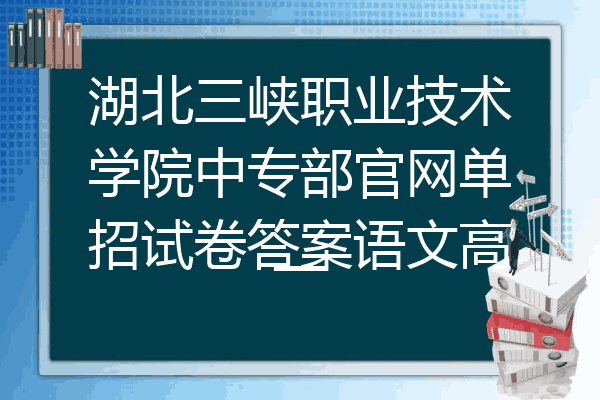 湖北三峡职业技术学院中专部官网单招试卷答案语文高